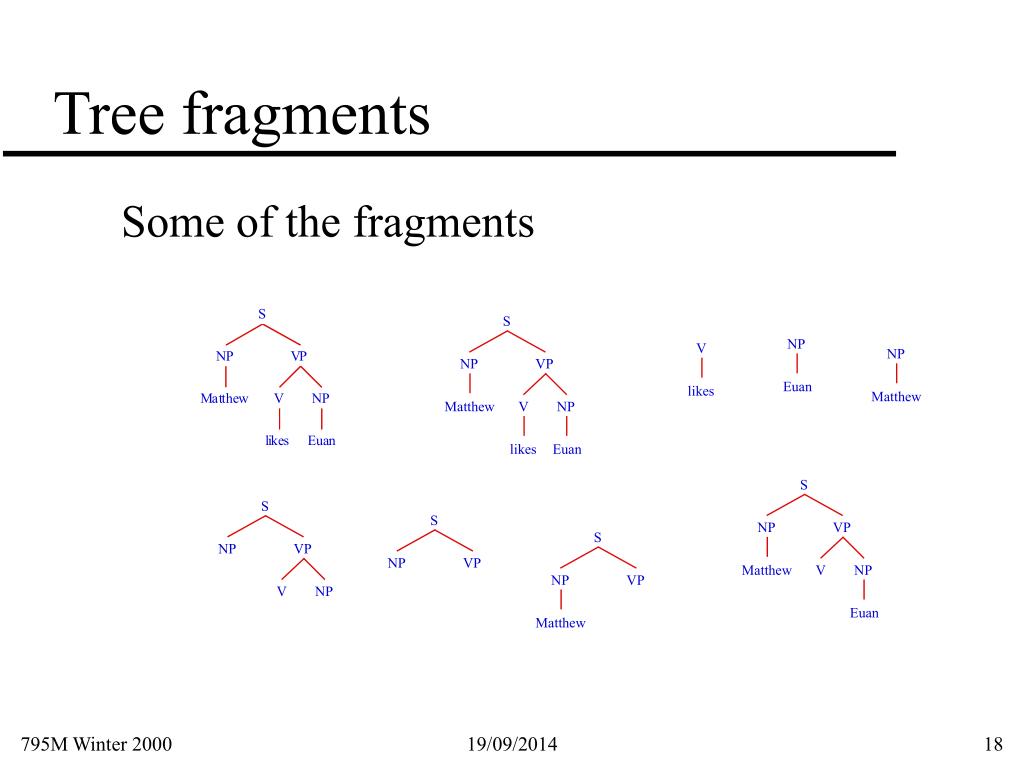 Tree fragments

Some of the fragments

S
NP VP
Matthew V NP
likes Euan

S
NP VP
Matthew V NP
likes Euan

V
likes

NP
Euan

NP
Matthew

S
NP VP
V NP

S
NP VP

S
NP VP
Matthew

S
NP VP
Matthew V NP
Euan

795M Winter 2000 19/09/2014 18